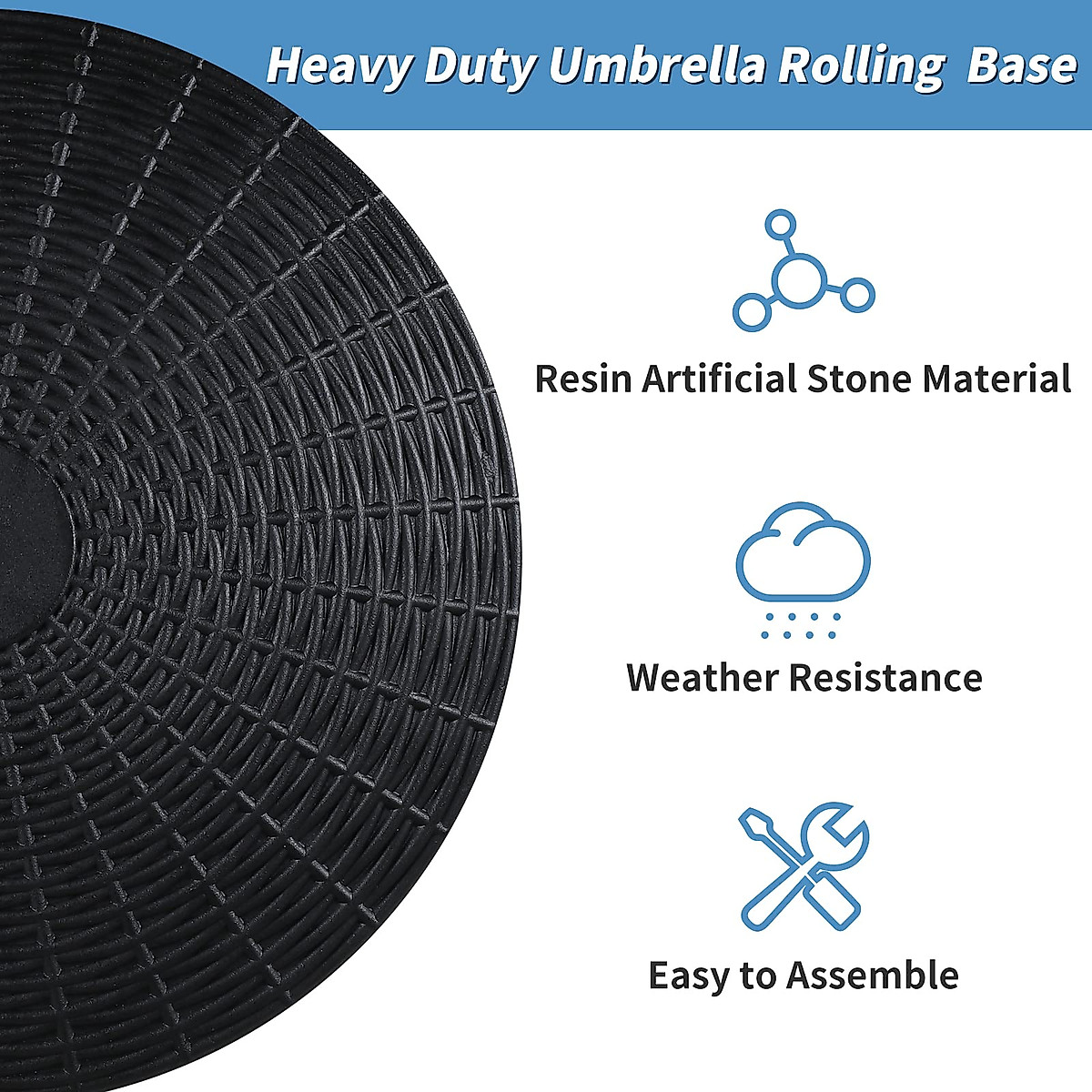 Heavy Duty Umbrella Rolling Base

Resin Artificial Stone Material

Weather Resistance

Easy to Assemble